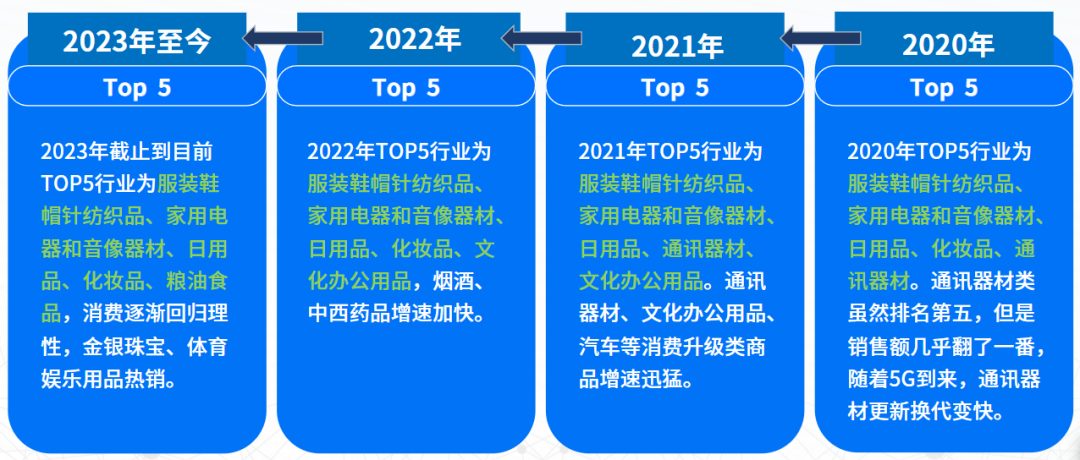 2023年至今

Top 5

2023年截止到目前TOP5行业为服装鞋帽针纺织品、家用电器和音像器材、日用品、化妆品、粮油食品，消费逐渐回归理性，金银珠宝、体育娱乐用品热销。

2022年

Top 5

2022年TOP5行业为服装鞋帽针纺织品、家用电器和音像器材、日用品、化妆品、文化办公用品，烟酒、中西药品增速加快。

2021年

Top 5

2021年TOP5行业为服装鞋帽针纺织品、家用电器和音像器材、日用品、通讯器材、文化办公用品。通讯器材、文化办公用品、汽车等消费升级类商品增速迅猛。

2020年

Top 5

2020年TOP5行业为服装鞋帽针纺织品、家用电器和音像器材、日用品、化妆品、通讯器材。通讯器材类虽然排名第五，但是销售额几乎翻了一番，随着5G到来，通讯器材更新换代变快。